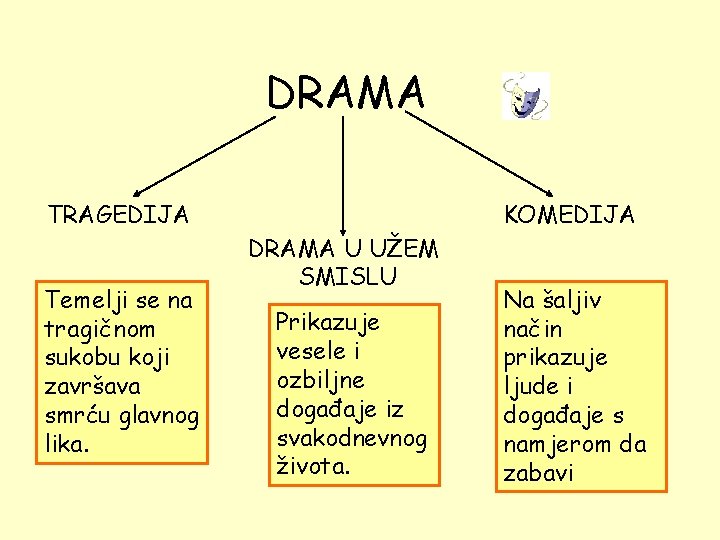 DRAMA

TRAGEDIJA

Temelji se na tragičnom sukobu koji završava smrću glavnog lika.

DRAMA U UŽEM SMISLU

Prikazuje vesele i ozbiljne događaje iz svakodnevnog života.

KOMEDIJA

Na šaljiv način prikazuje ljude i događaje s namjerom da zabavi